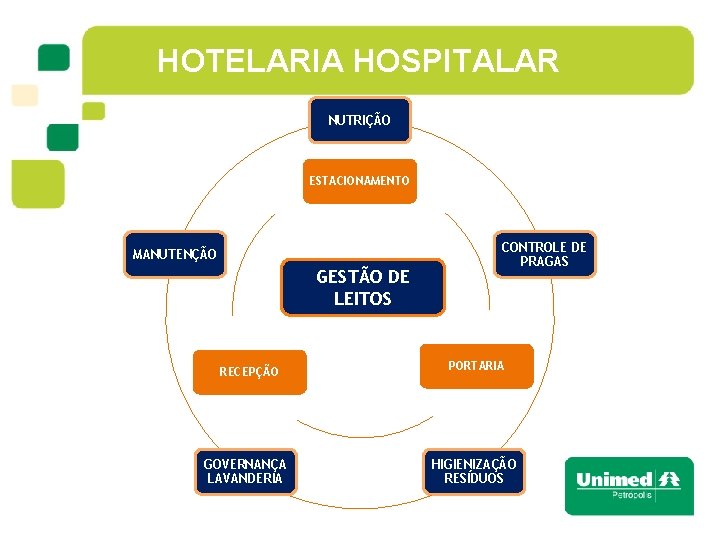 HOTELARIA HOSPITALAR

NUTRIÇÃO

ESTACIONAMENTO

MANUTENÇÃO

CONTROLE DE PRAGAS

GESTÃO DE LEITOS

RECEPÇÃO

PORTARIA

GOVERNANÇA LAVANDERIA

HIGIENIZAÇÃO RESÍDUOS

Unimed
Petropolis